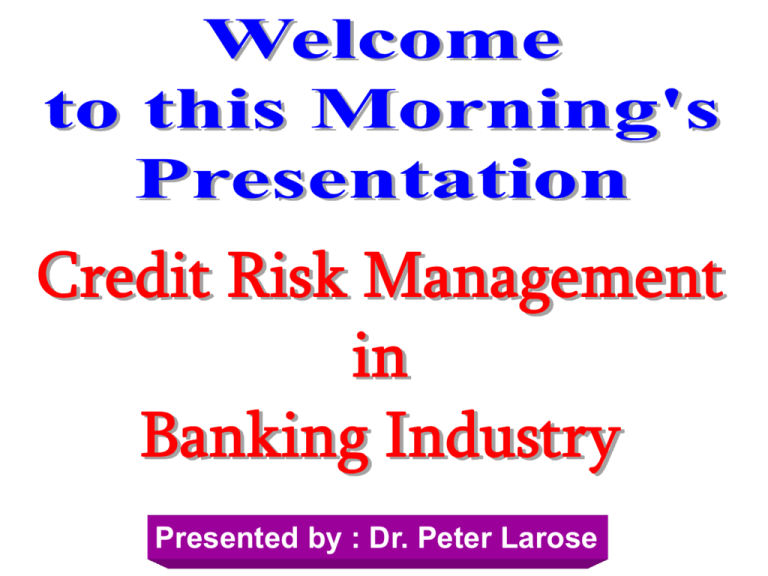 Welcome to this Morning's Presentation

Credit Risk Management in Banking Industry

Presented by : Dr. Peter Larose